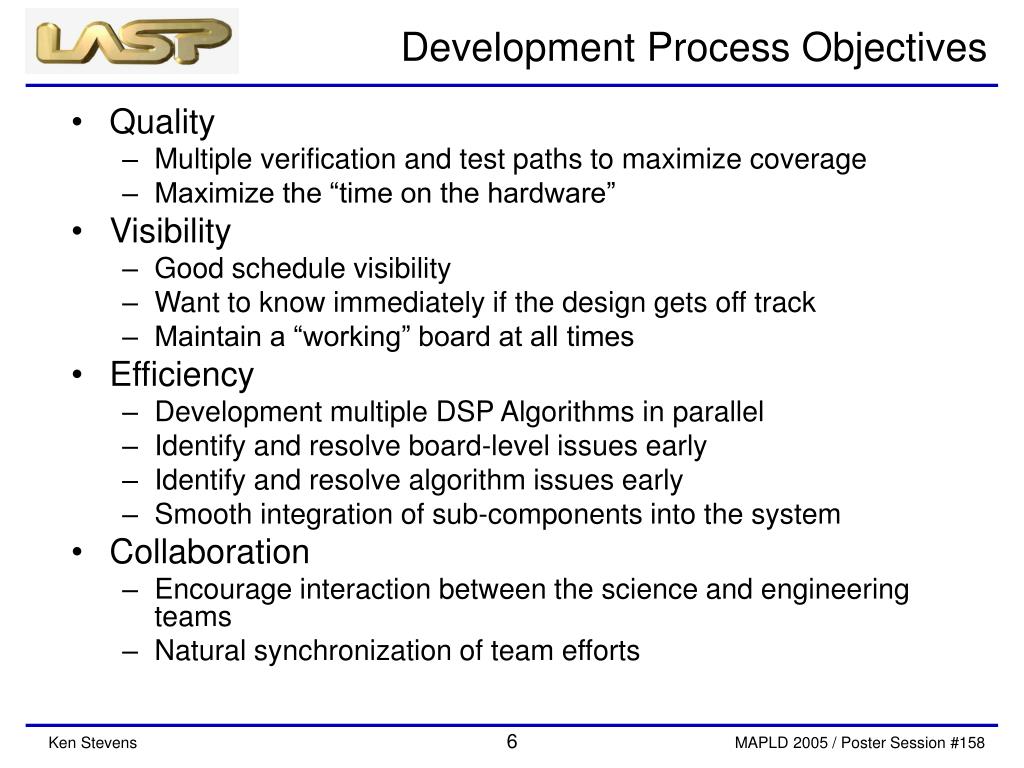 LASP

Development Process Objectives

• Quality
– Multiple verification and test paths to maximize coverage
– Maximize the “time on the hardware”
• Visibility
– Good schedule visibility
– Want to know immediately if the design gets off track
– Maintain a “working” board at all times
• Efficiency
– Development multiple DSP Algorithms in parallel
– Identify and resolve board-level issues early
– Identify and resolve algorithm issues early
– Smooth integration of sub-components into the system
• Collaboration
– Encourage interaction between the science and engineering teams
– Natural synchronization of team efforts

Ken Stevens

6

MAPLD 2005 / Poster Session #158